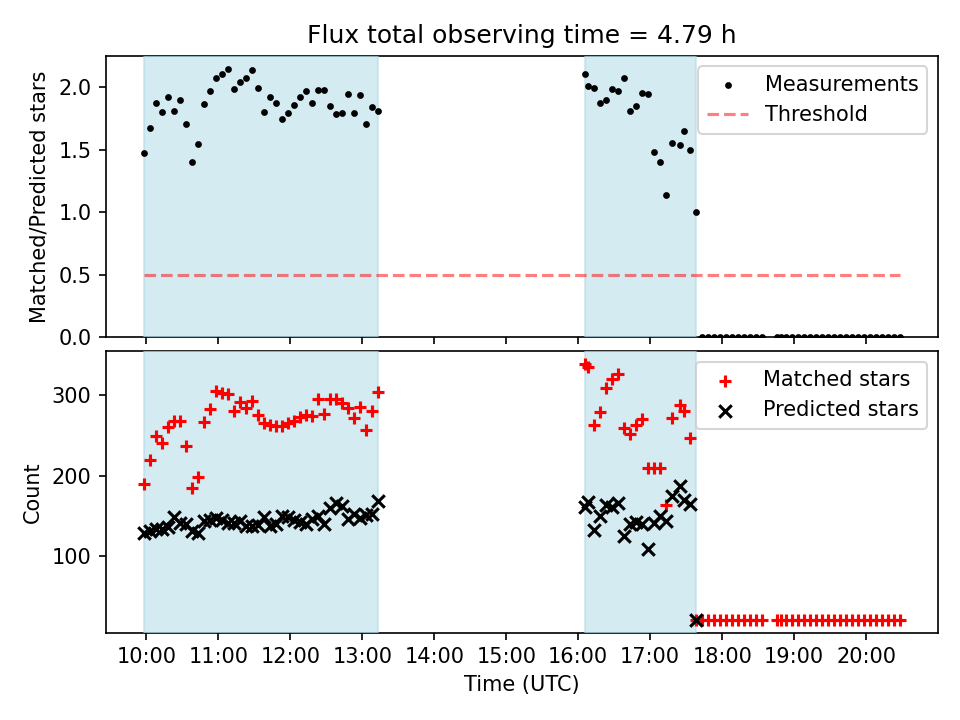 Flux total observing time = 4.79 h

Matched/Predicted stars

2.0
1.5
1.0
0.5
0.0

Measurements
Threshold

Count

300
200
100

Matched stars
Predicted stars

10:00 11:00 12:00 13:00 14:00 15:00 16:00 17:00 18:00 19:00 20:00

Time (UTC)